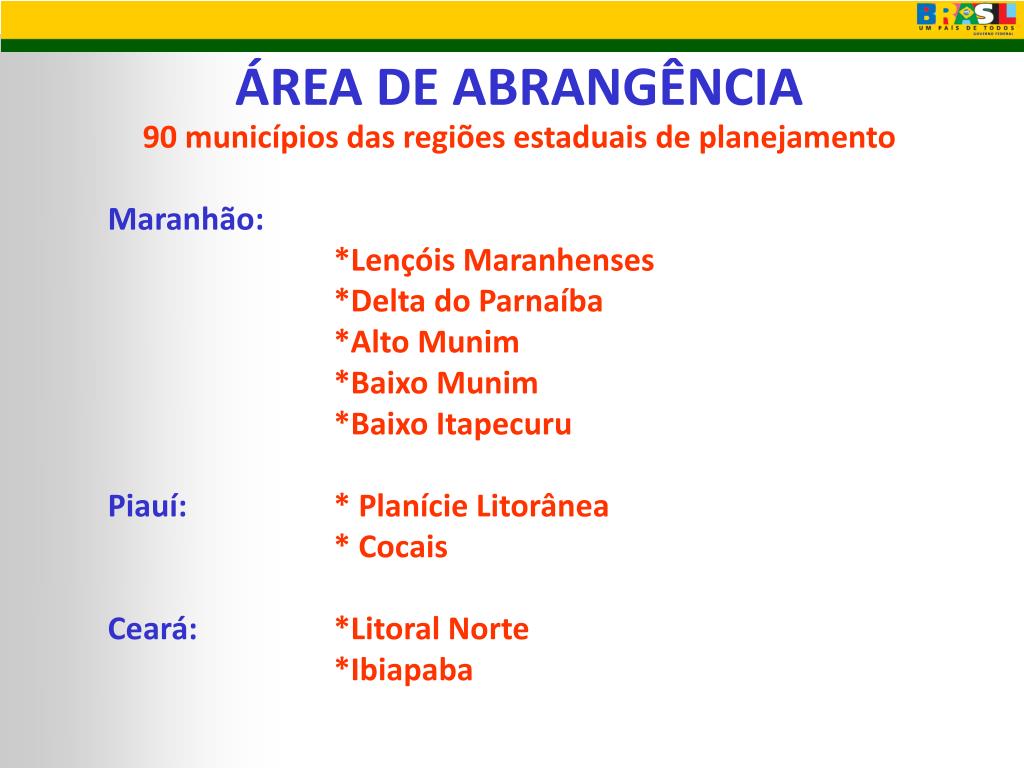 BRASIL
UM PAÍS DE TODOS
GOVERNO FEDERAL

ÁREA DE ABRANGÊNCIA
90 municípios das regiões estaduais de planejamento

Maranhão:
*Lençóis Maranhenses
*Delta do Parnaíba
*Alto Munim
*Baixo Munim
*Baixo Itapecuru

Piauí: * Planície Litorânea
* Cocais

Ceará: *Litoral Norte
*Ibiapaba